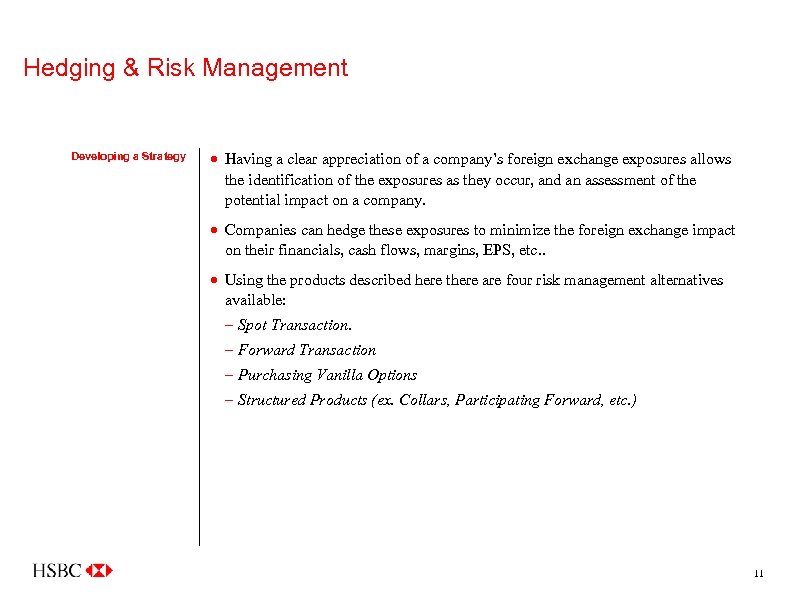 Hedging & Risk Management

Developing a Strategy

• Having a clear appreciation of a company's foreign exchange exposures allows the identification of the exposures as they occur, and an assessment of the potential impact on a company.

• Companies can hedge these exposures to minimize the foreign exchange impact on their financials, cash flows, margins, EPS, etc..

• Using the products described here there are four risk management alternatives available:

– Spot Transaction.

– Forward Transaction

– Purchasing Vanilla Options

– Structured Products (ex. Collars, Participating Forward, etc.)

HSBC

11